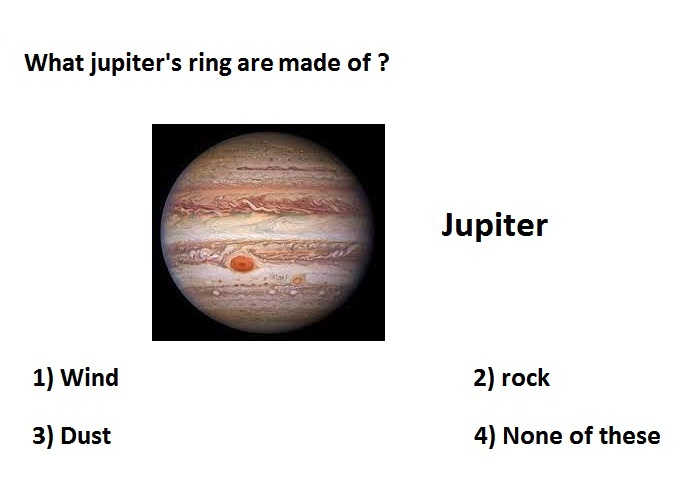 What jupiter's ring are made of ?

Jupiter

1) Wind

2) rock

3) Dust

4) None of these